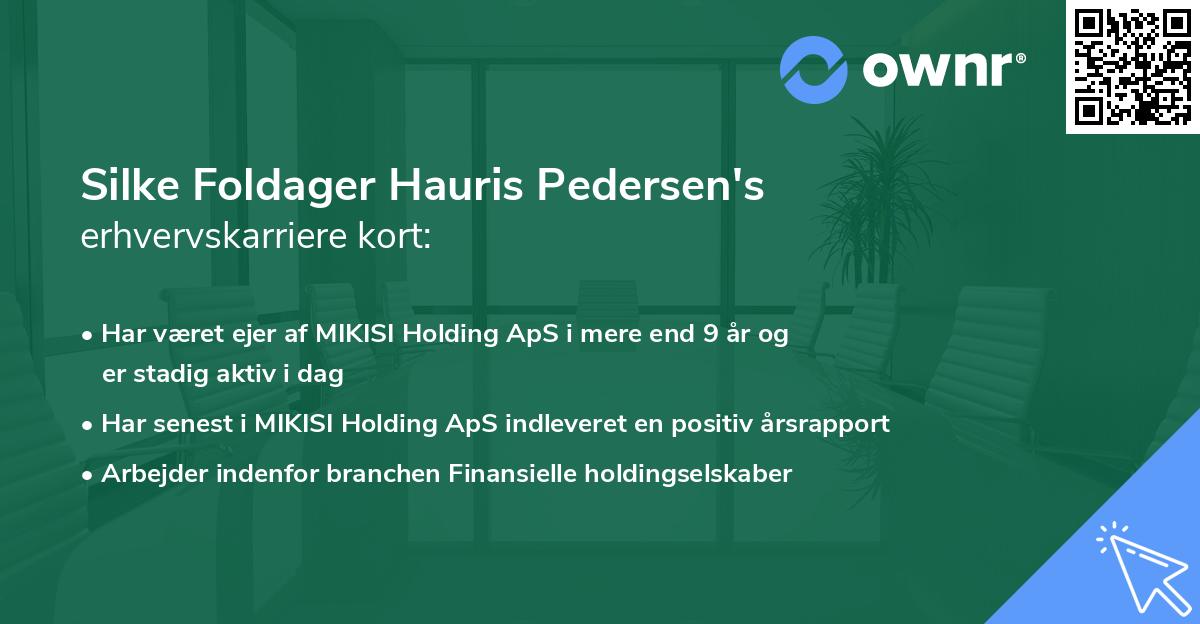 ownr®

Silke Foldager Hauris Pedersen's erhvervskarriere kort:

• Har været ejer af MIKISI Holding ApS i mere end 9 år og er stadig aktiv i dag
• Har senest i MIKISI Holding ApS indleveret en positiv årsrapport
• Arbejder indenfor branchen Finansielle holdingselskaber